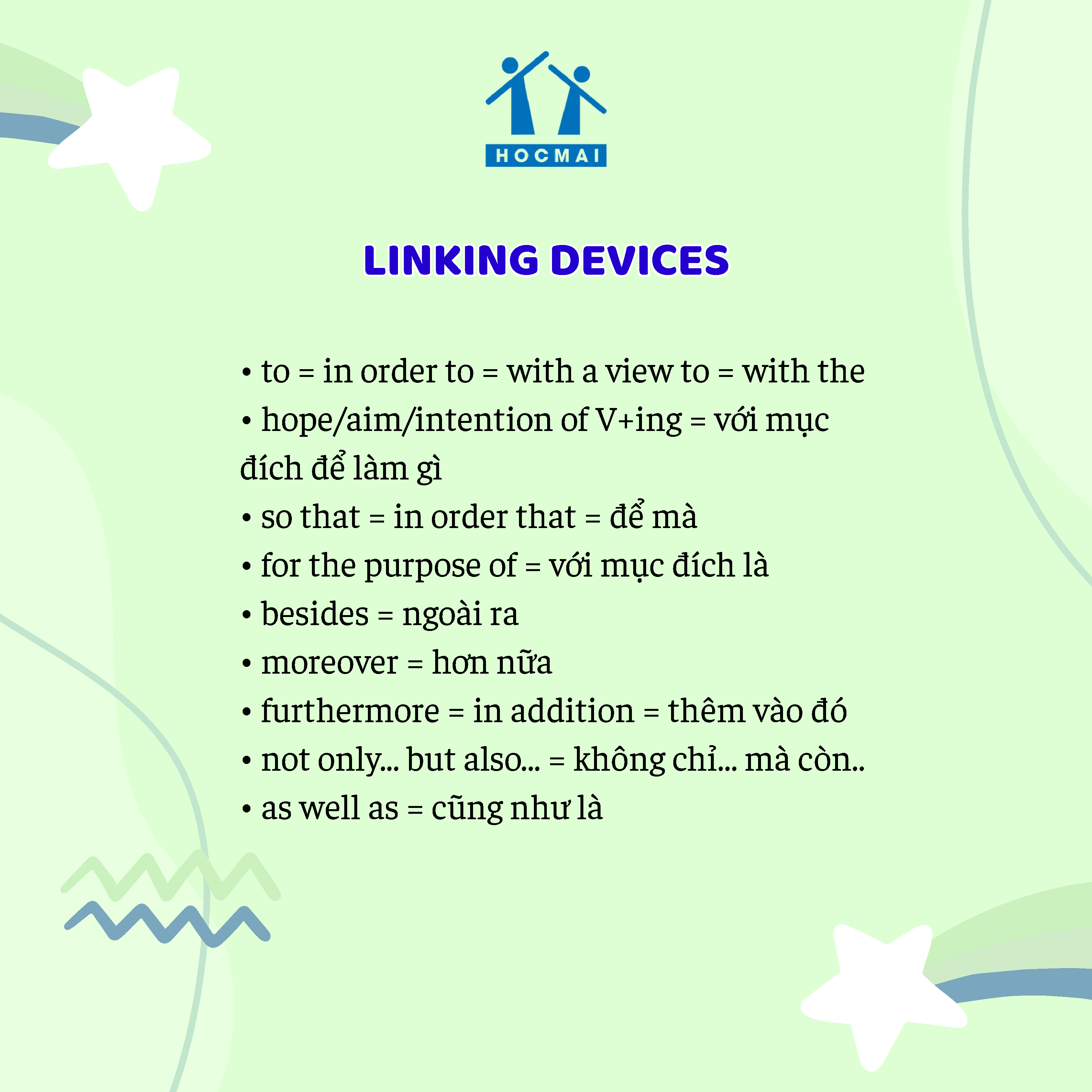 HOCMAI

LINKING DEVICES

• to = in order to = with a view to = with the
• hope/aim/intention of V+ing = với mục đích để làm gì
• so that = in order that = để mà
• for the purpose of = với mục đích là
• besides = ngoài ra
• moreover = hơn nữa
• furthermore = in addition = thêm vào đó
• not only... but also... = không chỉ... mà còn..
• as well as = cũng như là